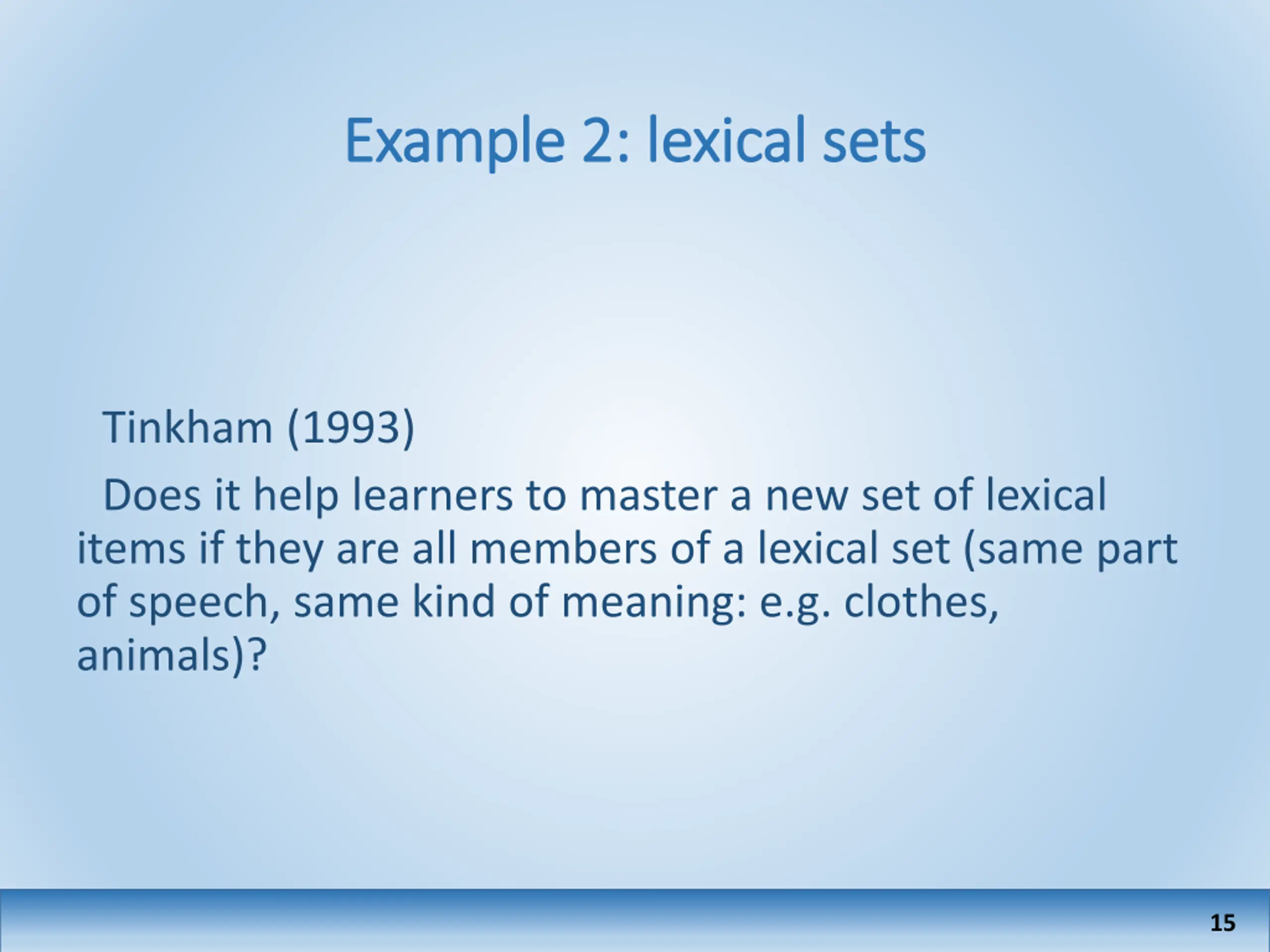 Example 2: lexical sets

Tinkham (1993)

Does it help learners to master a new set of lexical items if they are all members of a lexical set (same part of speech, same kind of meaning: e.g. clothes, animals)?

15